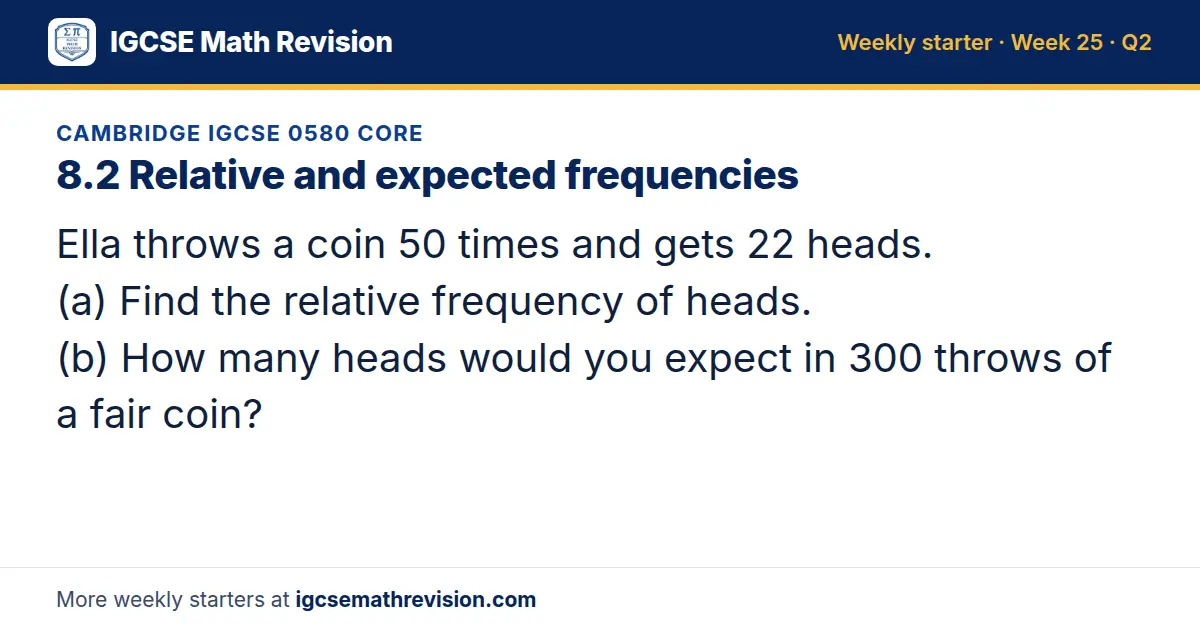 IGCSE Math Revision

Weekly starter · Week 25 · Q2

CAMBRIDGE IGCSE 0580 CORE

8.2 Relative and expected frequencies

Ella throws a coin 50 times and gets 22 heads.
(a) Find the relative frequency of heads.
(b) How many heads would you expect in 300 throws of a fair coin?

More weekly starters at igcsemathrevision.com